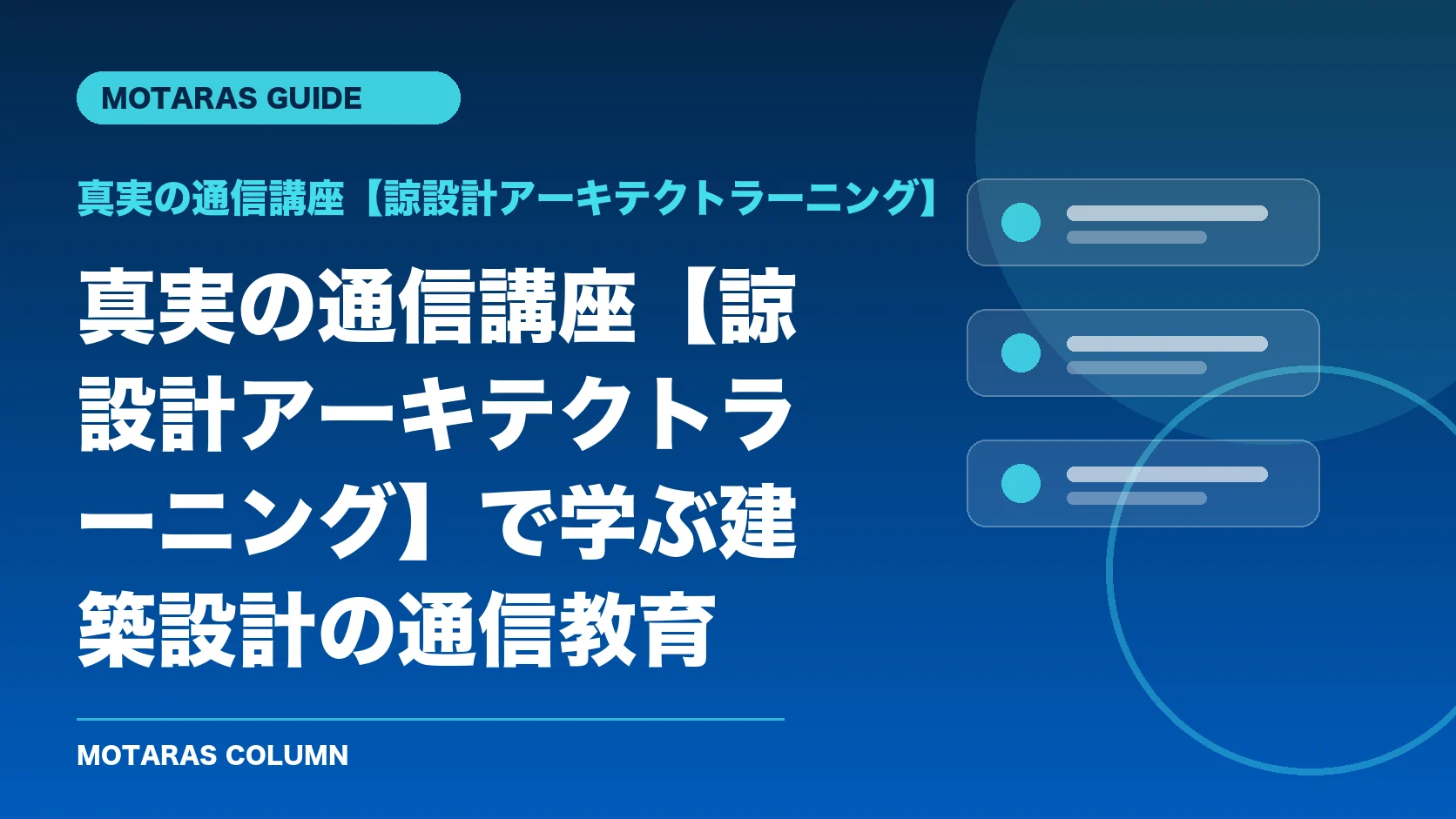 MOTARAS GUIDE

真実の通信講座【諒設計アーキテクトラーニング】

真実の通信講座【諒設計アーキテクトラーニング】で学ぶ建築設計の通信教育

MOTARAS COLUMN